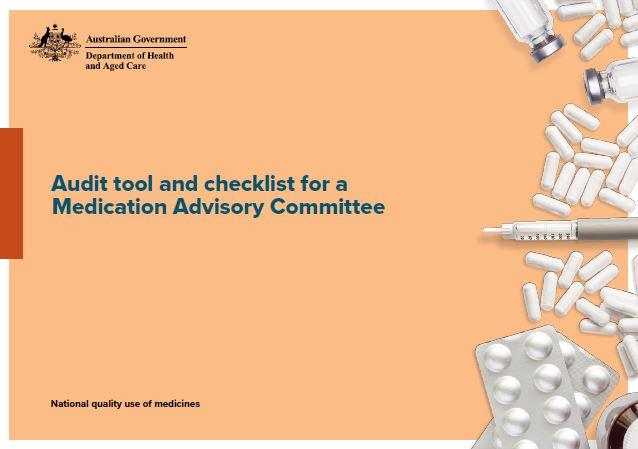 Australian Government
Department of Health and Aged Care

Audit tool and checklist for a Medication Advisory Committee

National quality use of medicines